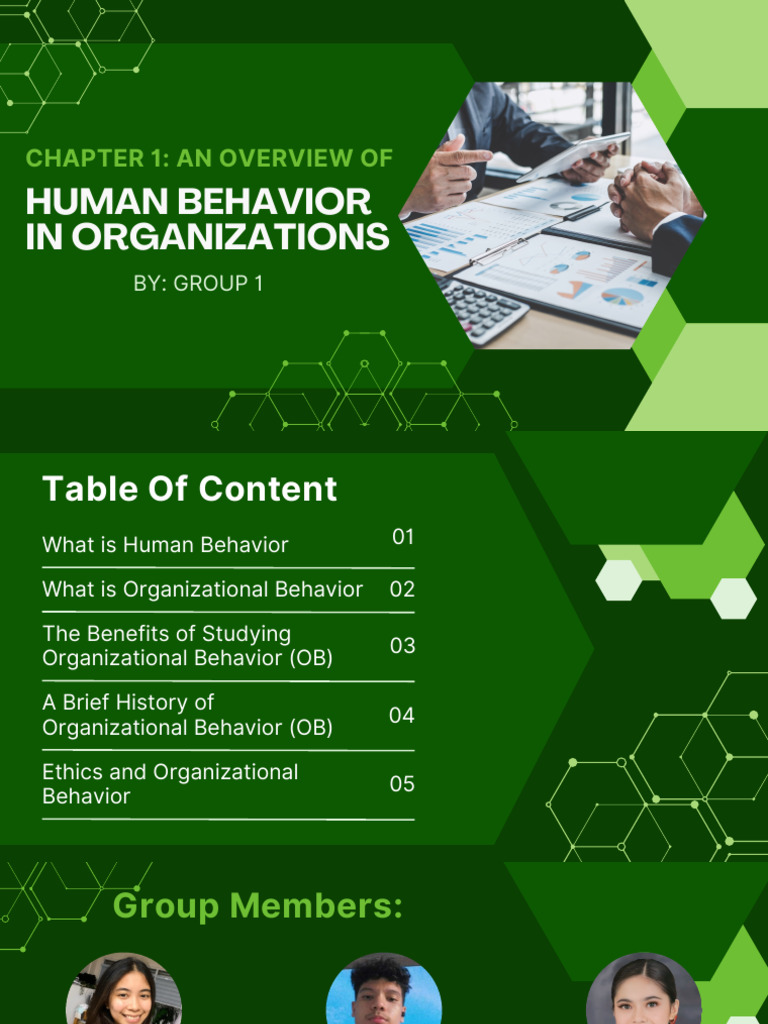 CHAPTER 1: AN OVERVIEW OF

HUMAN BEHAVIOR IN ORGANIZATIONS

BY: GROUP 1

Table Of Content

| | |
|---|---|
| What is Human Behavior | 01 |
| What is Organizational Behavior | 02 |
| The Benefits of Studying Organizational Behavior (OB) | 03 |
| A Brief History of Organizational Behavior (OB) | 04 |
| Ethics and Organizational Behavior | 05 |

Group Members: